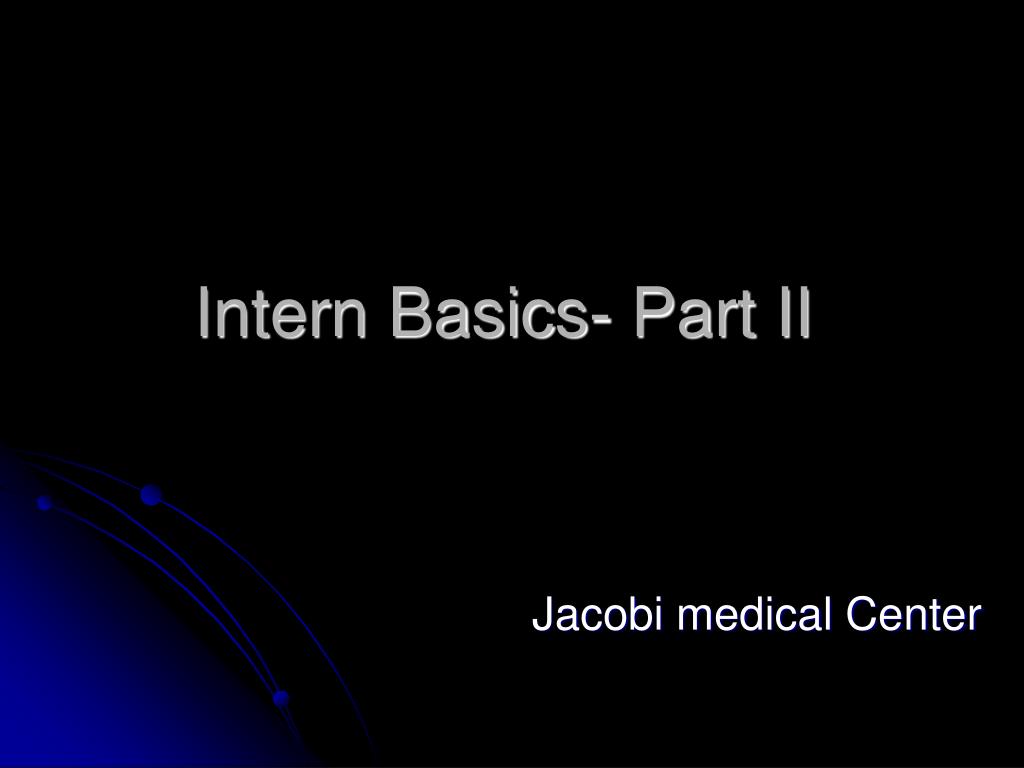 Intern Basics- Part II

Jacobi medical Center